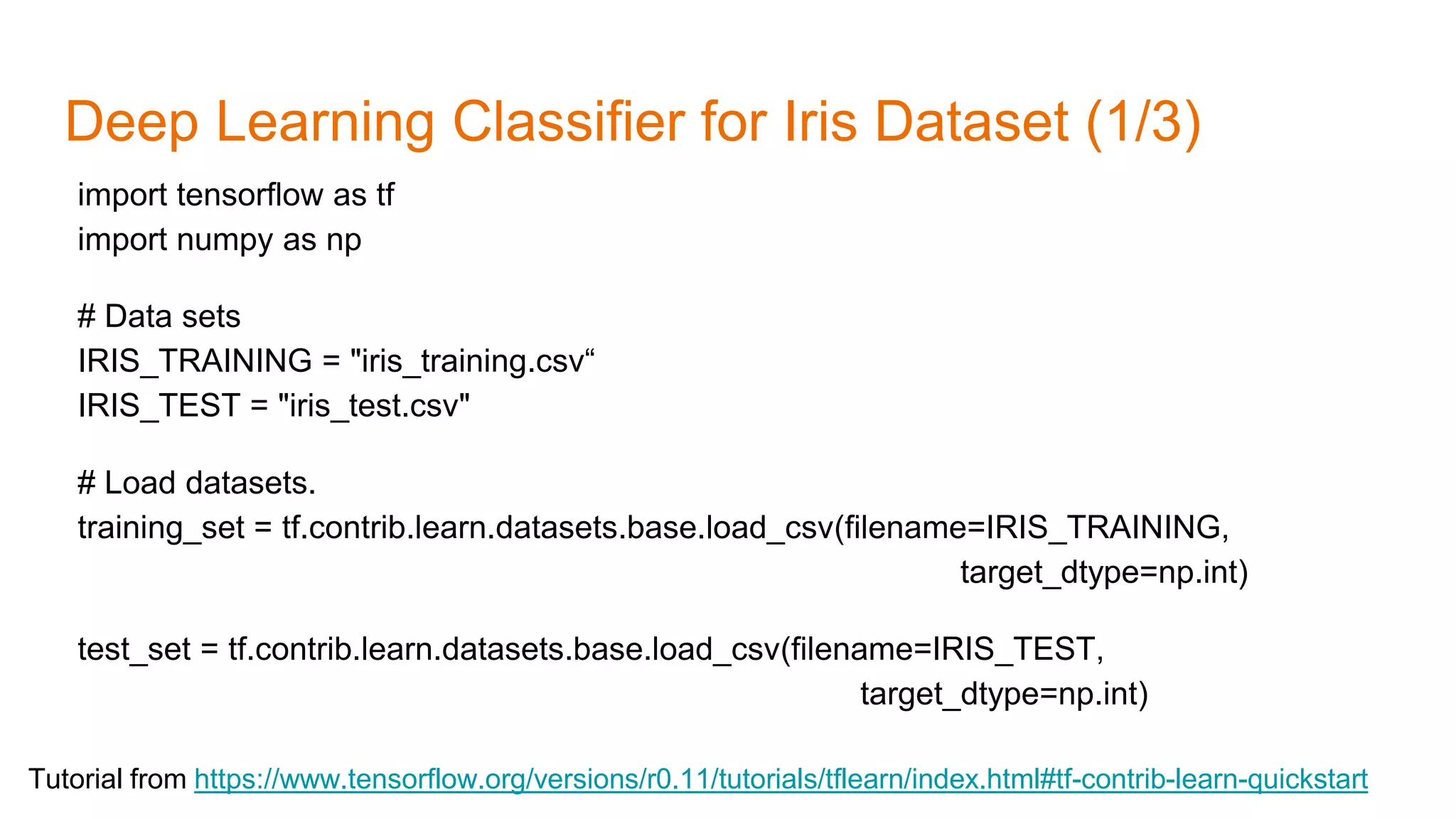 Deep Learning Classifier for Iris Dataset (1/3)

import tensorflow as tf
import numpy as np

# Data sets
IRIS_TRAINING = "iris_training.csv“
IRIS_TEST = "iris_test.csv"

# Load datasets.
training_set = tf.contrib.learn.datasets.base.load_csv(filename=IRIS_TRAINING,
target_dtype=np.int)

test_set = tf.contrib.learn.datasets.base.load_csv(filename=IRIS_TEST,
target_dtype=np.int)

Tutorial from https://www.tensorflow.org/versions/r0.11/tutorials/tflearn/index.html#tf-contrib-learn-quickstart